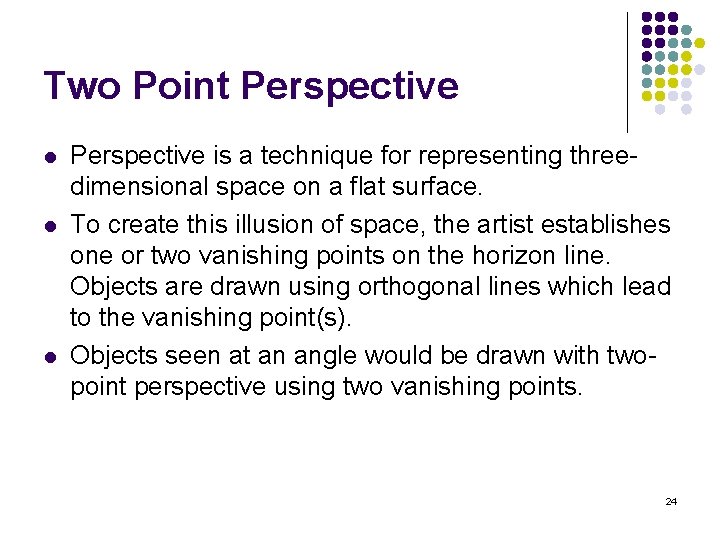 Two Point Perspective

- Perspective is a technique for representing three-dimensional space on a flat surface.
- To create this illusion of space, the artist establishes one or two vanishing points on the horizon line. Objects are drawn using orthogonal lines which lead to the vanishing point(s).
- Objects seen at an angle would be drawn with two-point perspective using two vanishing points.

24